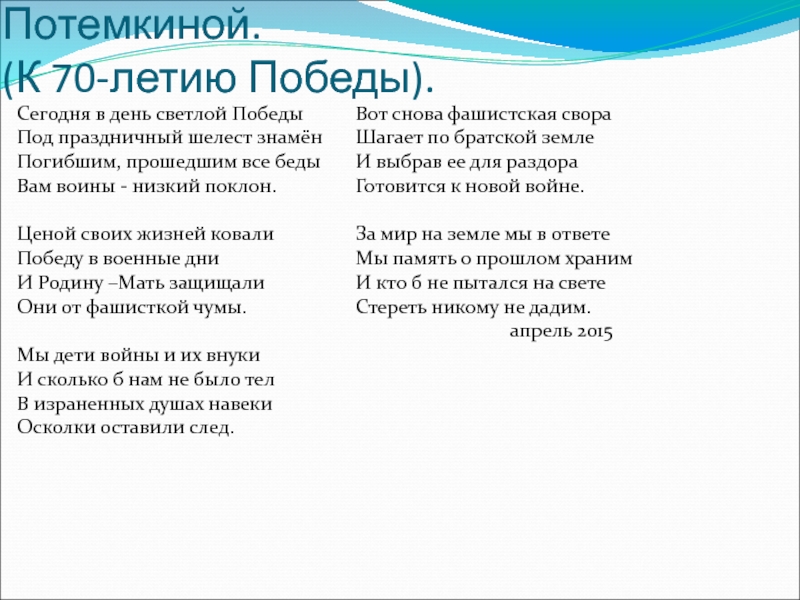 Потемкиной.
(К 70-летию Победы).

Сегодня в день светлой Победы
Под праздничный шелест знамён
Погибшим, прошедшим все беды
Вам воины - низкий поклон.

Ценой своих жизней ковали
Победу в военные дни
И Родину –Мать защищали
Они от фашисткой чумы.

Мы дети войны и их внуки
И сколько б нам не было тел
В израненных душах навеки
Осколки оставили след.

Вот снова фашистская свора
Шагает по братской земле
И выбрав ее для раздора
Готовится к новой войне.

За мир на земле мы в ответе
Мы память о прошлом храним
И кто б не пытался на свете
Стереть никому не дадим.
апрель 2015